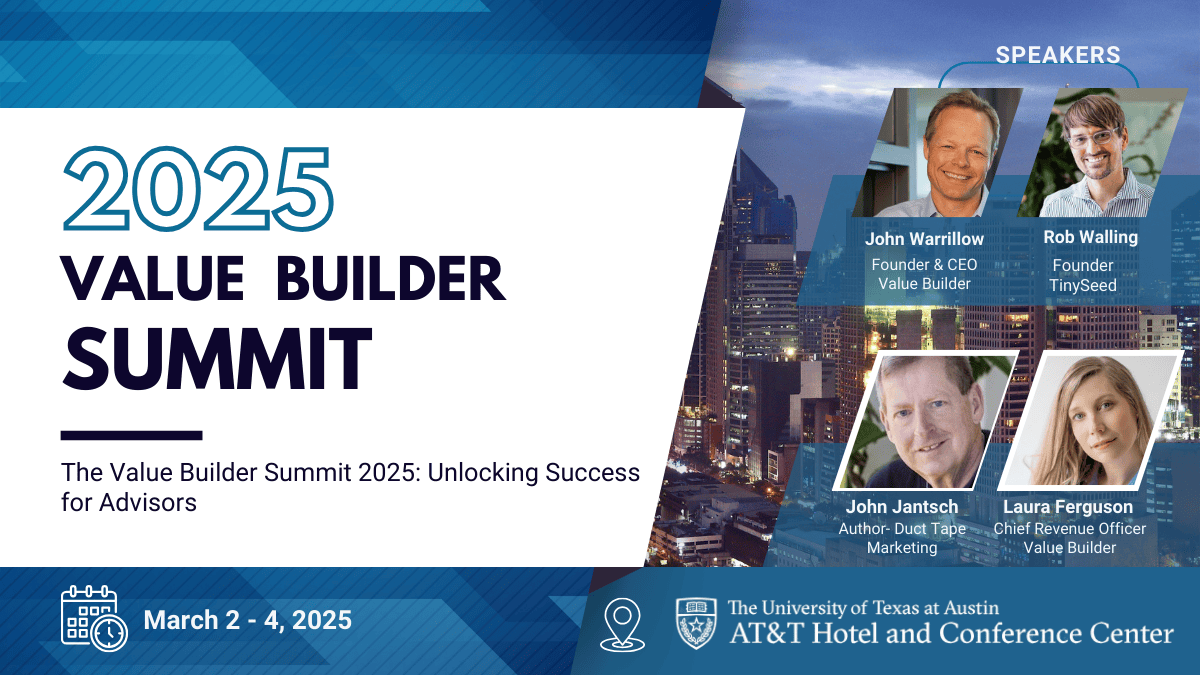 2025
VALUE BUILDER
SUMMIT

The Value Builder Summit 2025: Unlocking Success for Advisors

SPEAKERS

John Warrillow
Founder & CEO
Value Builder

Rob Walling
Founder
TinySeed

John Jantsch
Author- Duct Tape Marketing

Laura Ferguson
Chief Revenue Officer
Value Builder

March 2 - 4, 2025

The University of Texas at Austin
AT&T Hotel and Conference Center